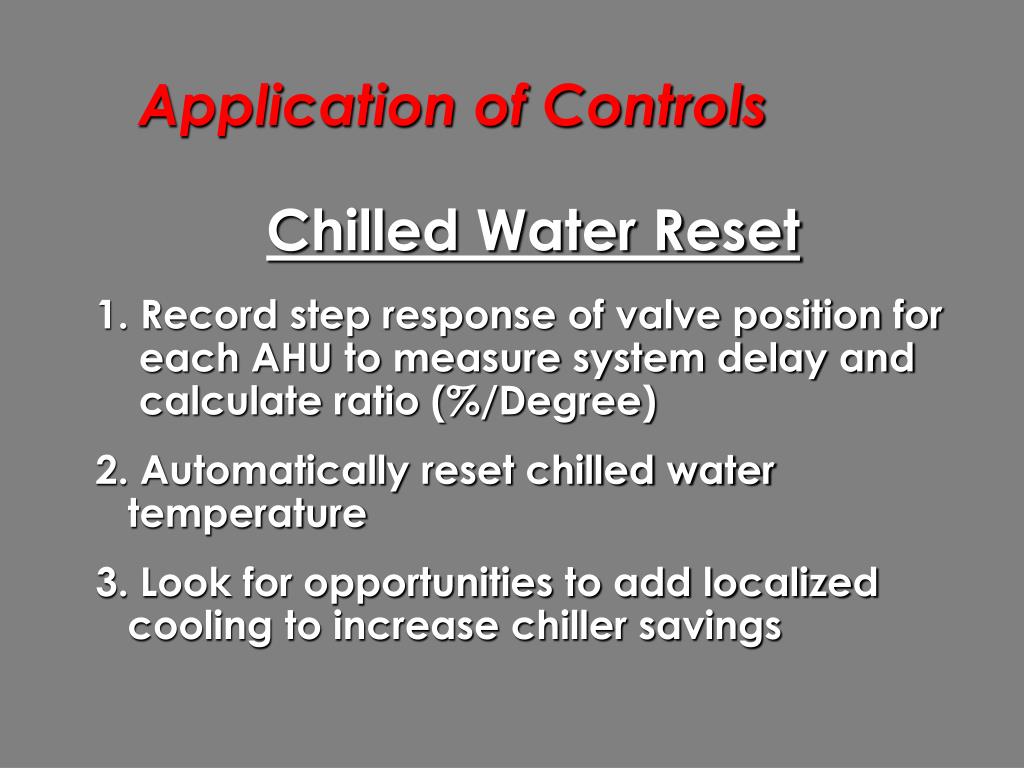 Application of Controls

Chilled Water Reset

1. Record step response of valve position for each AHU to measure system delay and calculate ratio (%/Degree)

2. Automatically reset chilled water temperature

3. Look for opportunities to add localized cooling to increase chiller savings